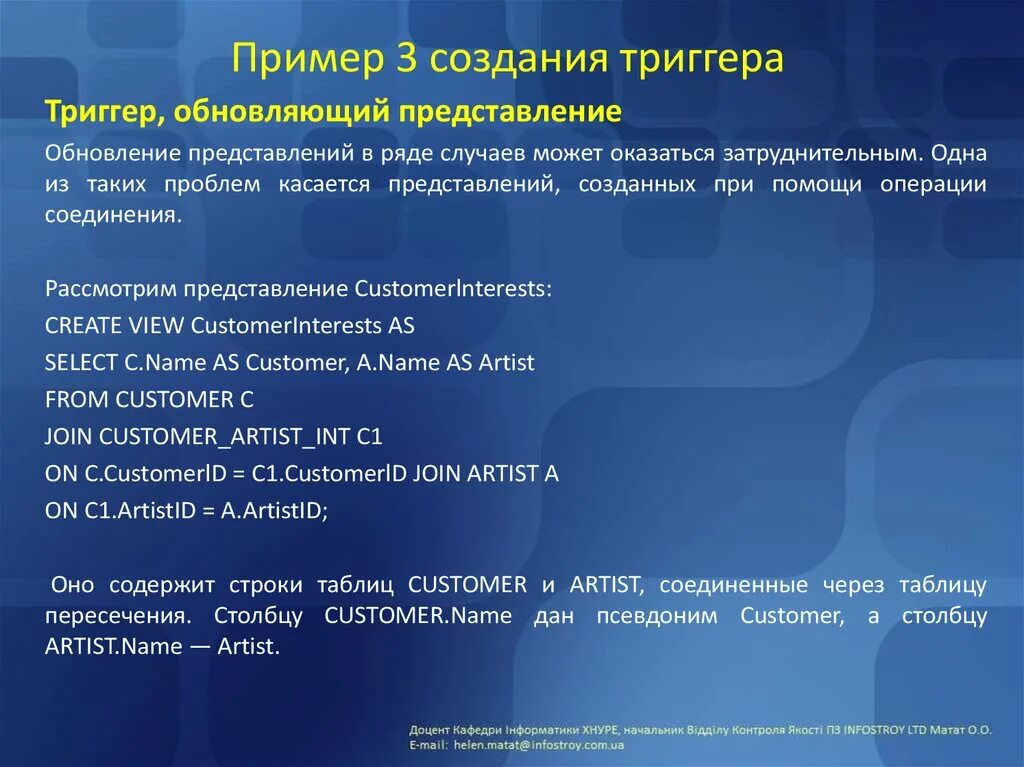 Пример 3 создания триггера

Триггер, обновляющий представление

Обновление представлений в ряде случаев может оказаться затруднительным. Одна из таких проблем касается представлений, созданных при помощи операции соединения.

Рассмотрим представление CustomerInterests:
CREATE VIEW CustomerInterests AS
SELECT C.Name AS Customer, A.Name AS Artist
FROM CUSTOMER C
JOIN CUSTOMER_ARTIST_INT C1
ON C.CustomerID = C1.CustomerID JOIN ARTIST A
ON C1.ArtistID = A.ArtistID;

Оно содержит строки таблиц CUSTOMER и ARTIST, соединенные через таблицу пересечения. Столбцу CUSTOMER.Name дан псевдоним Customer, а столбцу ARTIST.Name — Artist.

Доцент Кафедри Інформатики ХНУРЕ, начальник Відділу Контроля Якості ПЗ INFOSTROY LTD Матат О.О.
E-mail: helen.matat@infostroy.com.ua